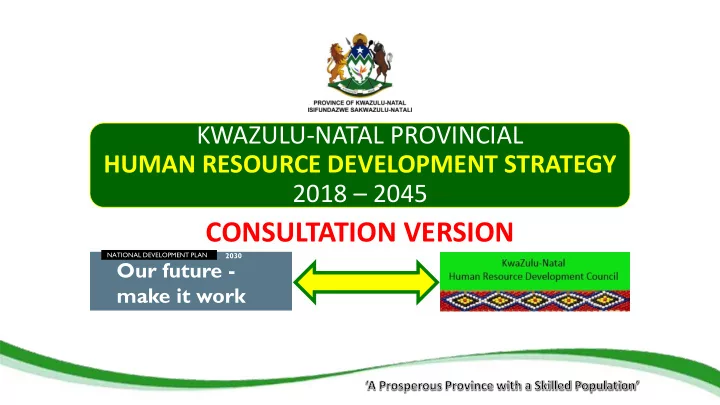 PROVINCE OF KWAZULU-NATAL
ISIFUNDAZWE SAKWAZULU-NATALI

KWAZULU-NATAL PROVINCIAL
HUMAN RESOURCE DEVELOPMENT STRATEGY
2018 – 2045

CONSULTATION VERSION

NATIONAL DEVELOPMENT PLAN 2030
Our future - make it work

KwaZulu-Natal
Human Resource Development Council

'A Prosperous Province with a Skilled Population'